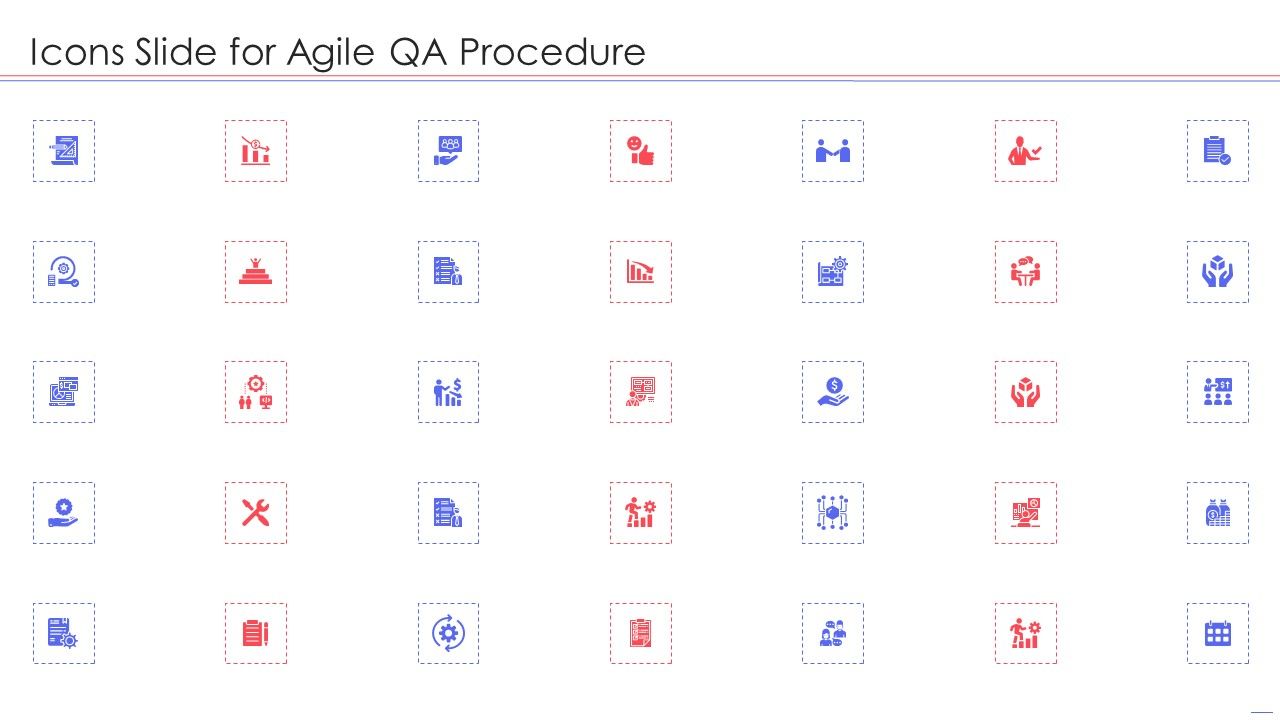 Icons Slide for Agile QA Procedure